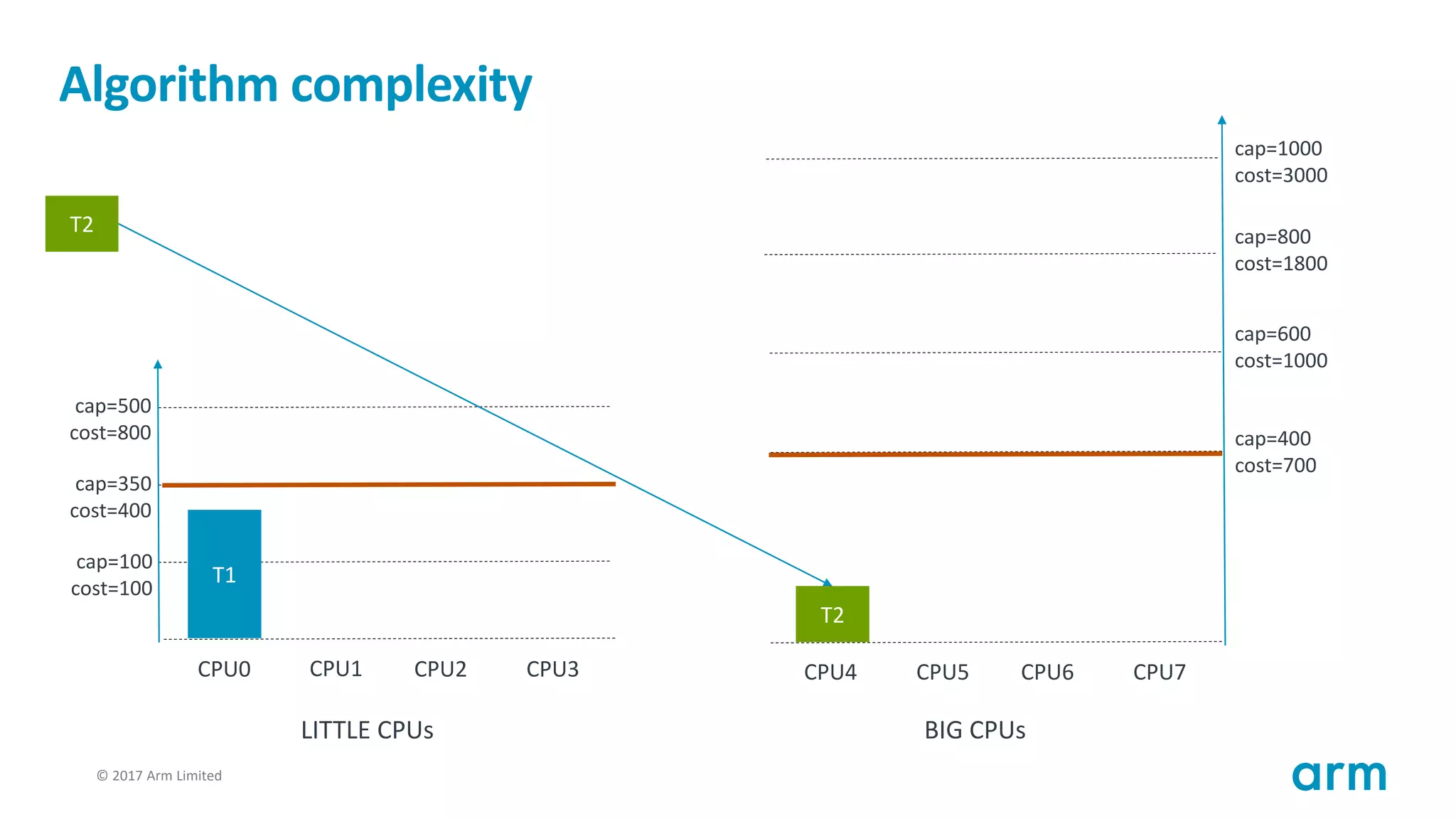 Algorithm complexity

T2

cap=500
cost=800

cap=350
cost=400

cap=100
cost=100

T1

CPU0 CPU1 CPU2 CPU3

LITTLE CPUs

cap=1000
cost=3000

cap=800
cost=1800

cap=600
cost=1000

cap=400
cost=700

T2

CPU4 CPU5 CPU6 CPU7

BIG CPUs

© 2017 Arm Limited

arm